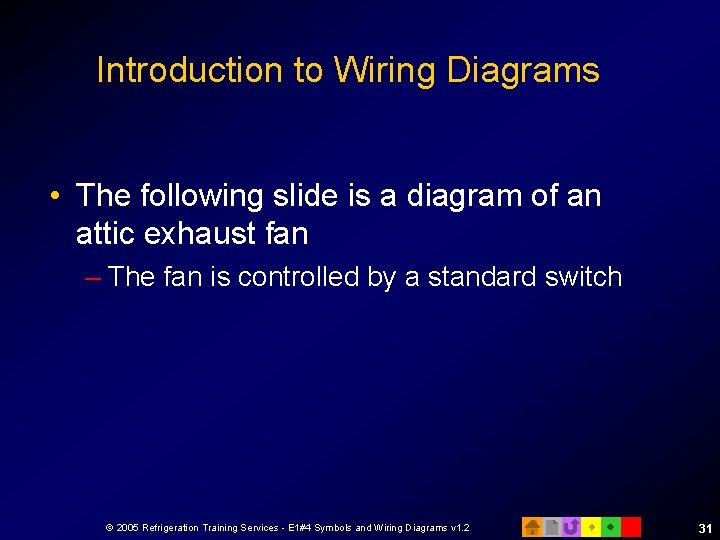 Introduction to Wiring Diagrams

• The following slide is a diagram of an attic exhaust fan

– The fan is controlled by a standard switch

© 2005 Refrigeration Training Services - E1#4 Symbols and Wiring Diagrams v1.2

31